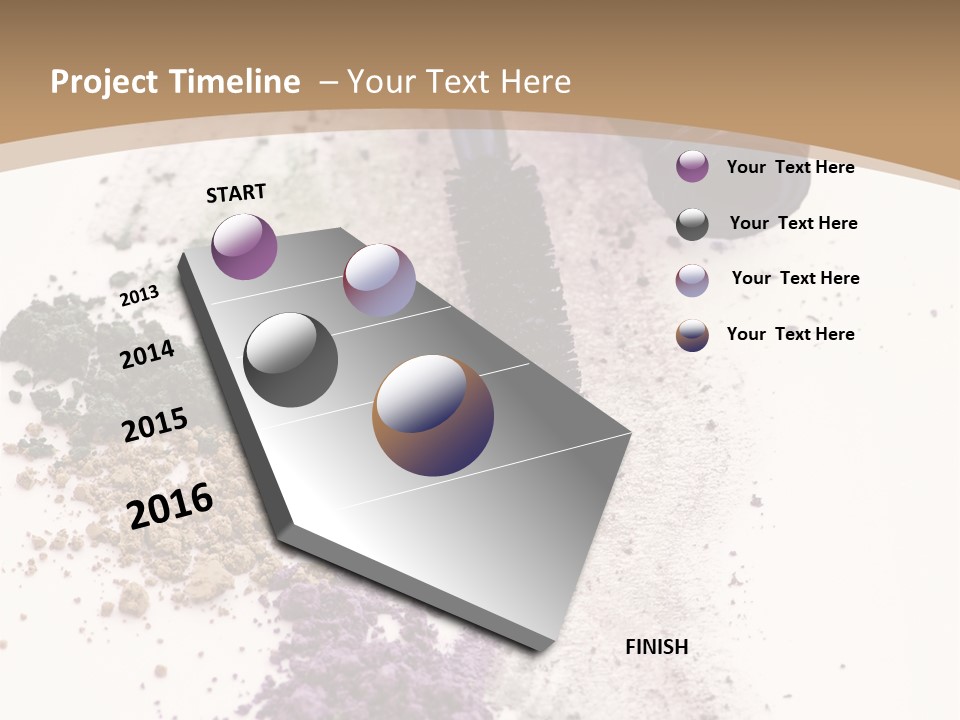 Project Timeline – Your Text Here

START

2013

2014

2015

2016

FINISH

Your Text Here

Your Text Here

Your Text Here

Your Text Here